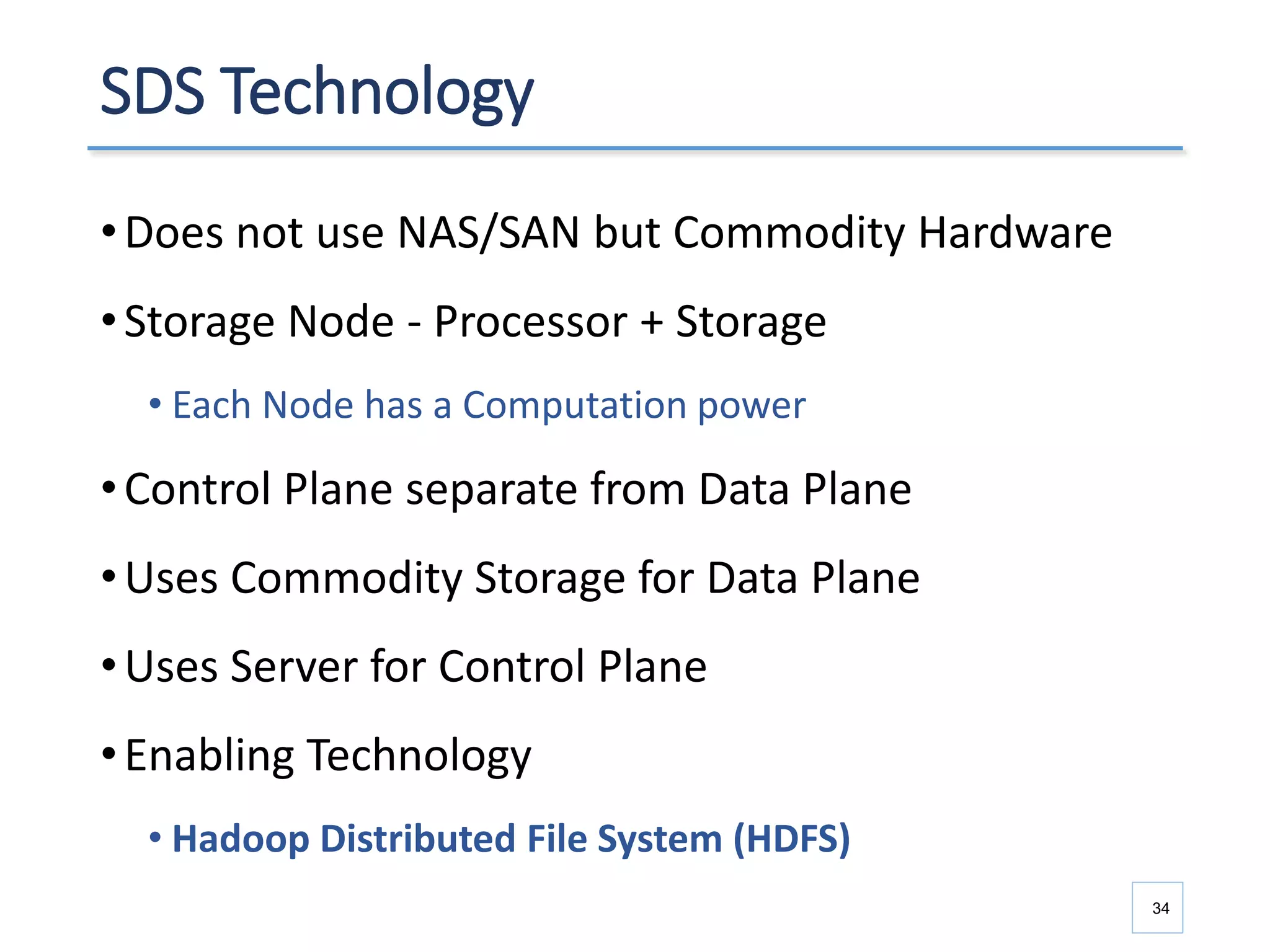 SDS Technology

• Does not use NAS/SAN but Commodity Hardware

• Storage Node - Processor + Storage

• Each Node has a Computation power

• Control Plane separate from Data Plane

• Uses Commodity Storage for Data Plane

• Uses Server for Control Plane

• Enabling Technology

• Hadoop Distributed File System (HDFS)

34